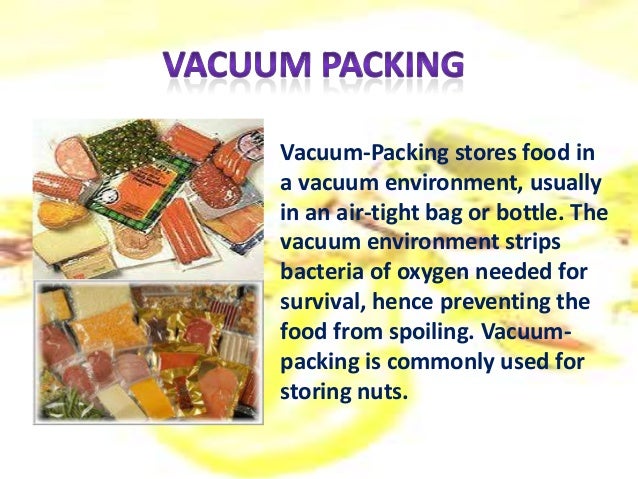 VACUUM PACKING

Vacuum-Packing stores food in a vacuum environment, usually in an air-tight bag or bottle. The vacuum environment strips bacteria of oxygen needed for survival, hence preventing the food from spoiling. Vacuum-packing is commonly used for storing nuts.